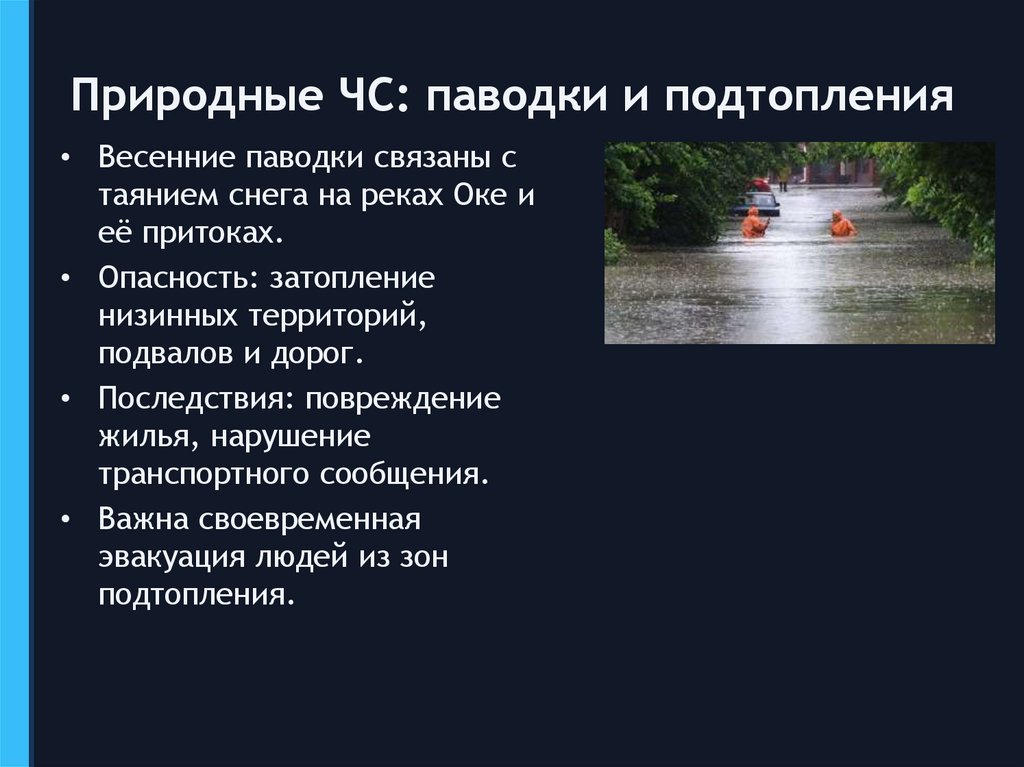 Природные ЧС: паводки и подтопления

• Весенние паводки связаны с таянием снега на реках Оке и её притоках.
• Опасность: затопление низинных территорий, подвалов и дорог.
• Последствия: повреждение жилья, нарушение транспортного сообщения.
• Важна своевременная эвакуация людей из зон подтопления.